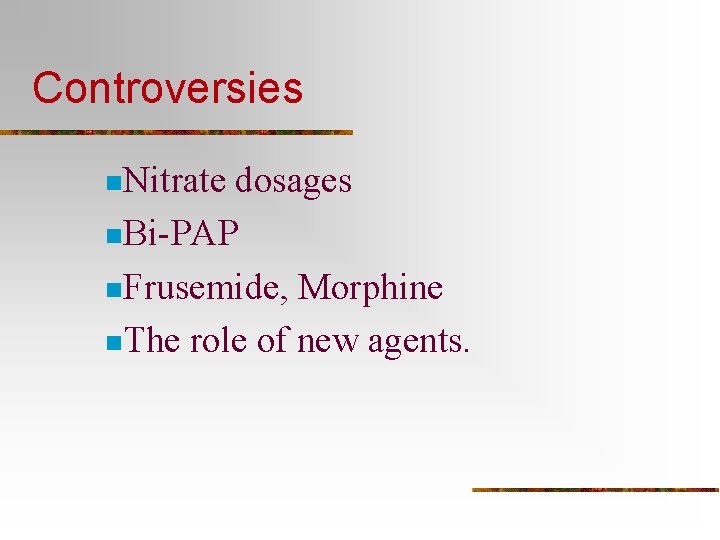 Controversies

- Nitrate dosages
- Bi-PAP
- Frusemide, Morphine
- The role of new agents.